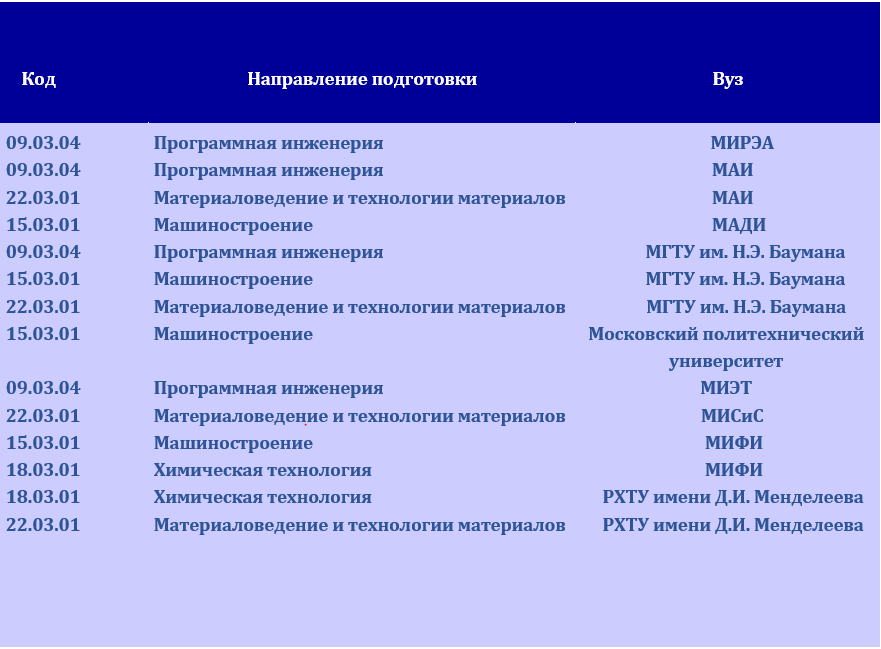 | Код | Направление подготовки | Вуз |
|---|---|---|
| 09.03.04 | Программная инженерия | МИРЭА |
| 09.03.04 | Программная инженерия | МАИ |
| 22.03.01 | Материаловедение и технологии материалов | МАИ |
| 15.03.01 | Машиностроение | МАДИ |
| 09.03.04 | Программная инженерия | МГТУ им. Н.Э. Баумана |
| 15.03.01 | Машиностроение | МГТУ им. Н.Э. Баумана |
| 22.03.01 | Материаловедение и технологии материалов | МГТУ им. Н.Э. Баумана |
| 15.03.01 | Машиностроение | Московский политехнический университет |
| 09.03.04 | Программная инженерия | МИЭТ |
| 22.03.01 | Материаловедение и технологии материалов | МИСиС |
| 15.03.01 | Машиностроение | МИФИ |
| 18.03.01 | Химическая технология | МИФИ |
| 18.03.01 | Химическая технология | РХТУ имени Д.И. Менделеева |
| 22.03.01 | Материаловедение и технологии материалов | РХТУ имени Д.И. Менделеева |